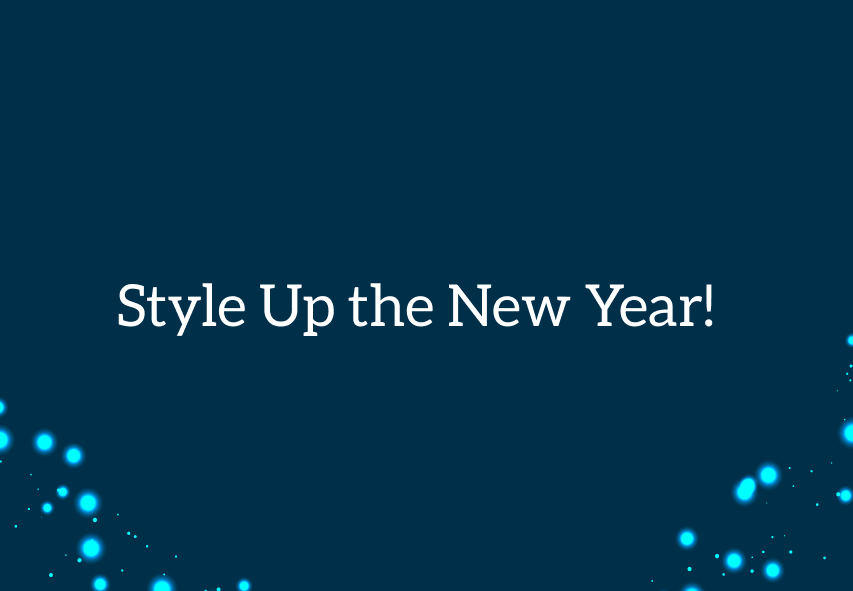 Style Up the New Year!